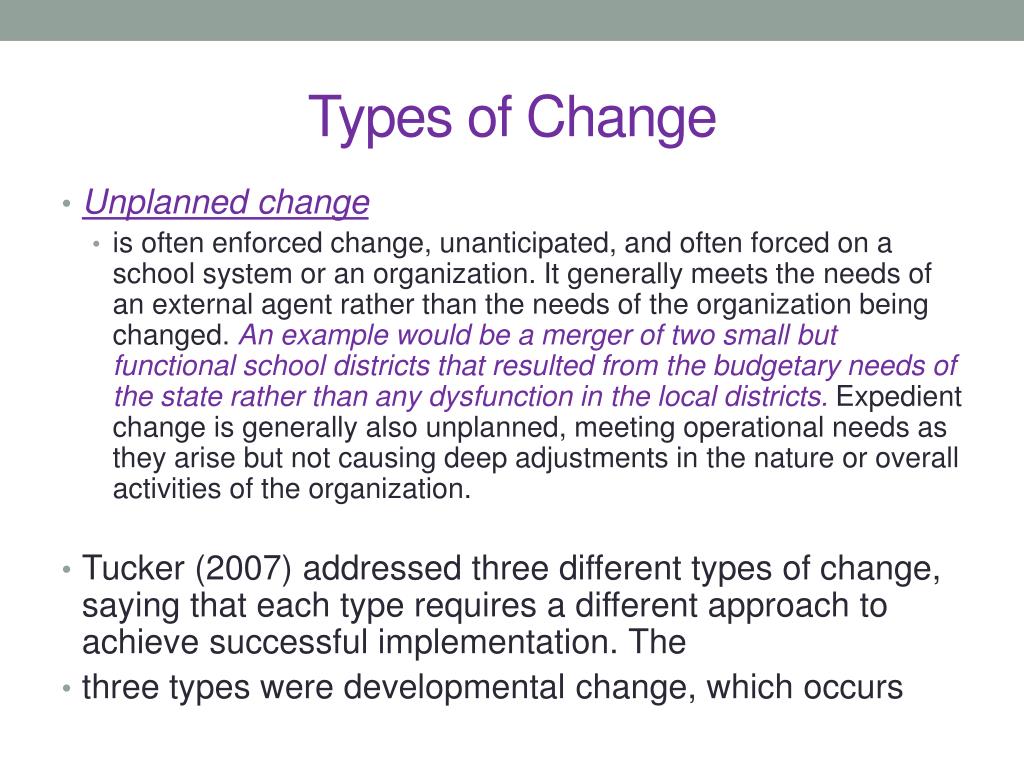 Types of Change

• Unplanned change
  • is often enforced change, unanticipated, and often forced on a school system or an organization. It generally meets the needs of an external agent rather than the needs of the organization being changed. An example would be a merger of two small but functional school districts that resulted from the budgetary needs of the state rather than any dysfunction in the local districts. Expedient change is generally also unplanned, meeting operational needs as they arise but not causing deep adjustments in the nature or overall activities of the organization.

• Tucker (2007) addressed three different types of change, saying that each type requires a different approach to achieve successful implementation. The
• three types were developmental change, which occurs